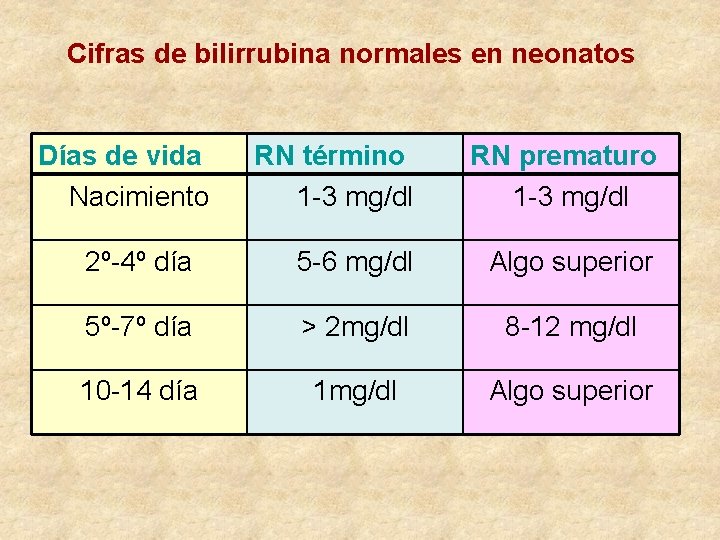 Cifras de bilirrubina normales en neonatos

| Días de vida | RN término | RN prematuro |
|---|---|---|
| Nacimiento | 1-3 mg/dl | 1-3 mg/dl |
| 2º-4º día | 5-6 mg/dl | Algo superior |
| 5º-7º día | > 2mg/dl | 8-12 mg/dl |
| 10-14 día | 1mg/dl | Algo superior |